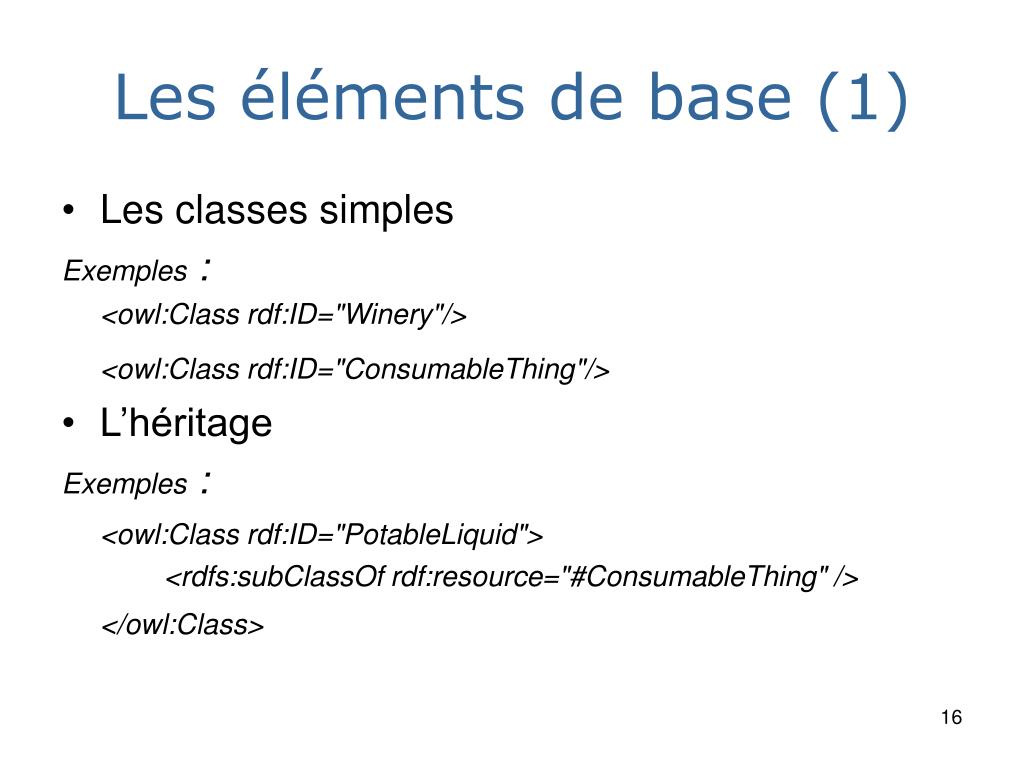 Les éléments de base (1)

• Les classes simples

Exemples :

<owl:Class rdf:ID="Winery"/>

<owl:Class rdf:ID="ConsumableThing"/>

• L’héritage

Exemples :

<owl:Class rdf:ID="PotableLiquid">

<rdfs:subClassOf rdf:resource="#ConsumableThing" />

</owl:Class>

16